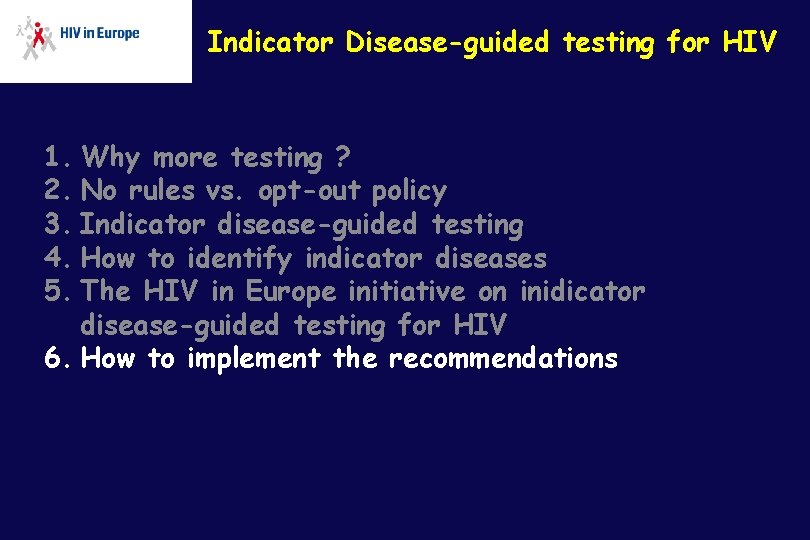 HIV in Europe

Indicator Disease-guided testing for HIV

1. Why more testing ?
2. No rules vs. opt-out policy
3. Indicator disease-guided testing
4. How to identify indicator diseases
5. The HIV in Europe initiative on inidicator disease-guided testing for HIV
6. How to implement the recommendations